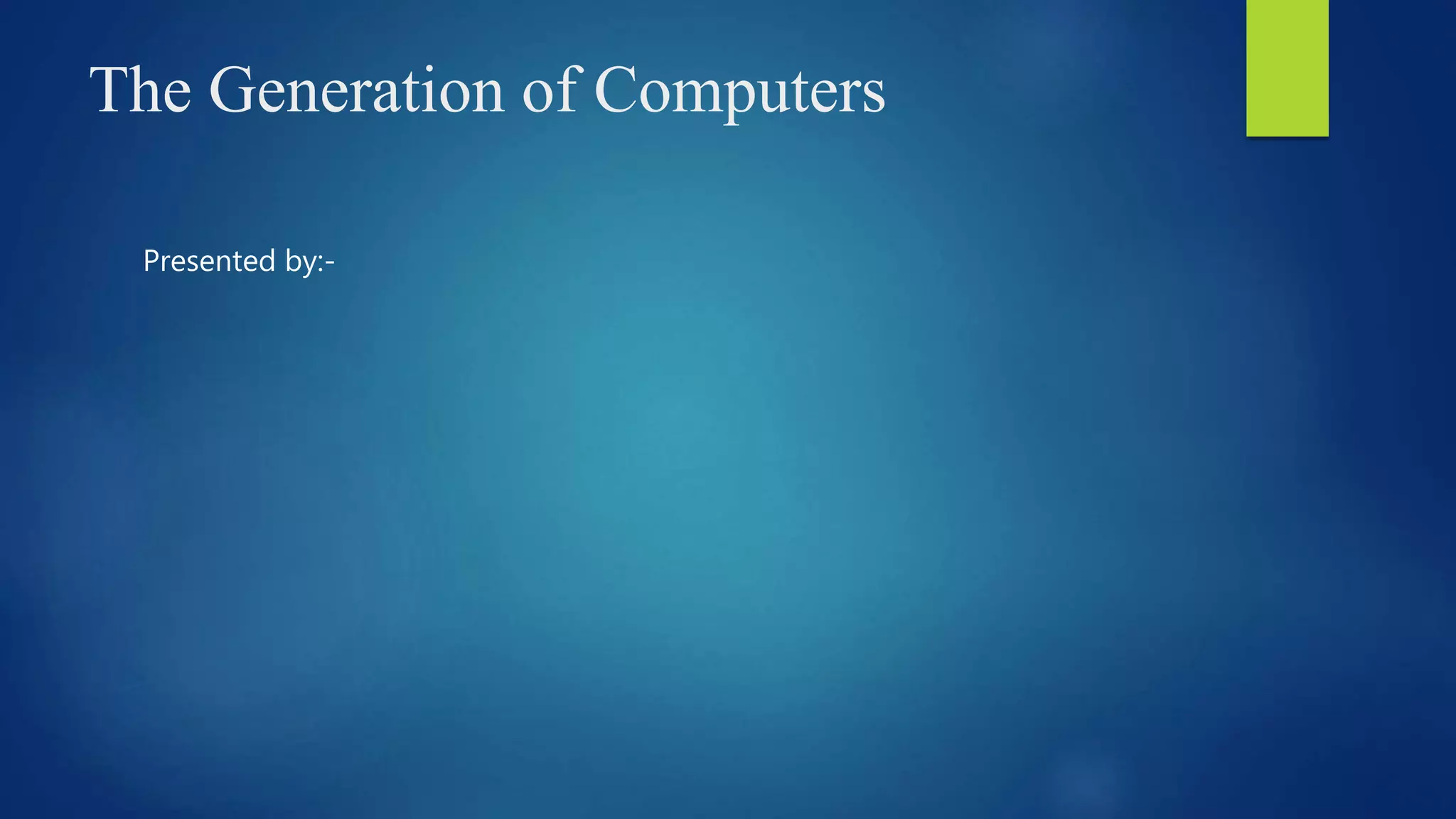 The Generation of Computers

Presented by:-